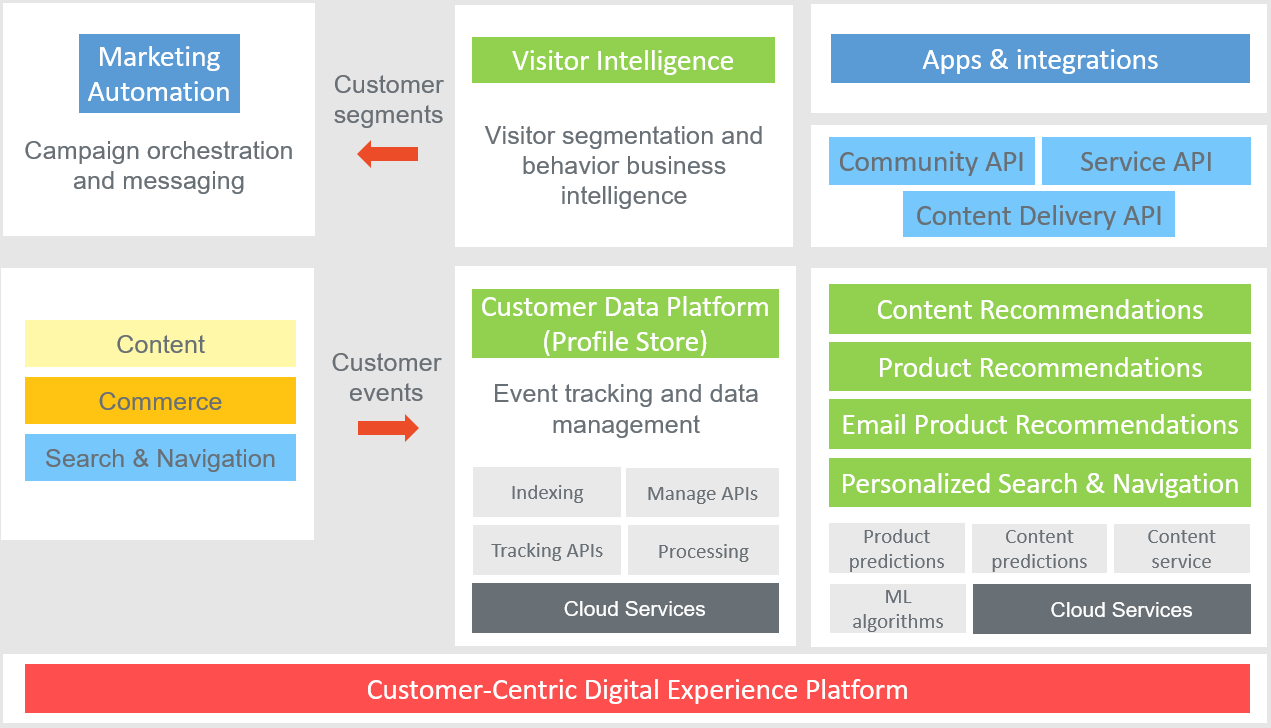 Marketing Automation

Campaign orchestration and messaging

Customer segments

Visitor Intelligence

Visitor segmentation and behavior business intelligence

Apps & integrations

Community API

Service API

Content Delivery API

Content

Commerce

Search & Navigation

Customer events

Customer Data Platform (Profile Store)

Event tracking and data management

Indexing

Manage APIs

Tracking APIs

Processing

Cloud Services

Content Recommendations

Product Recommendations

Email Product Recommendations

Personalized Search & Navigation

Product predictions

Content predictions

Content service

ML algorithms

Cloud Services

Customer-Centric Digital Experience Platform